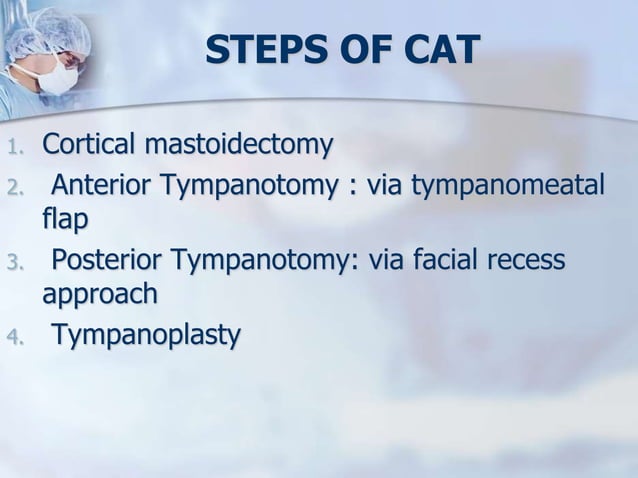 STEPS OF CAT

1. Cortical mastoidectomy
2. Anterior Tympanotomy : via tympanomeatal flap
3. Posterior Tympanotomy: via facial recess approach
4. Tympanoplasty